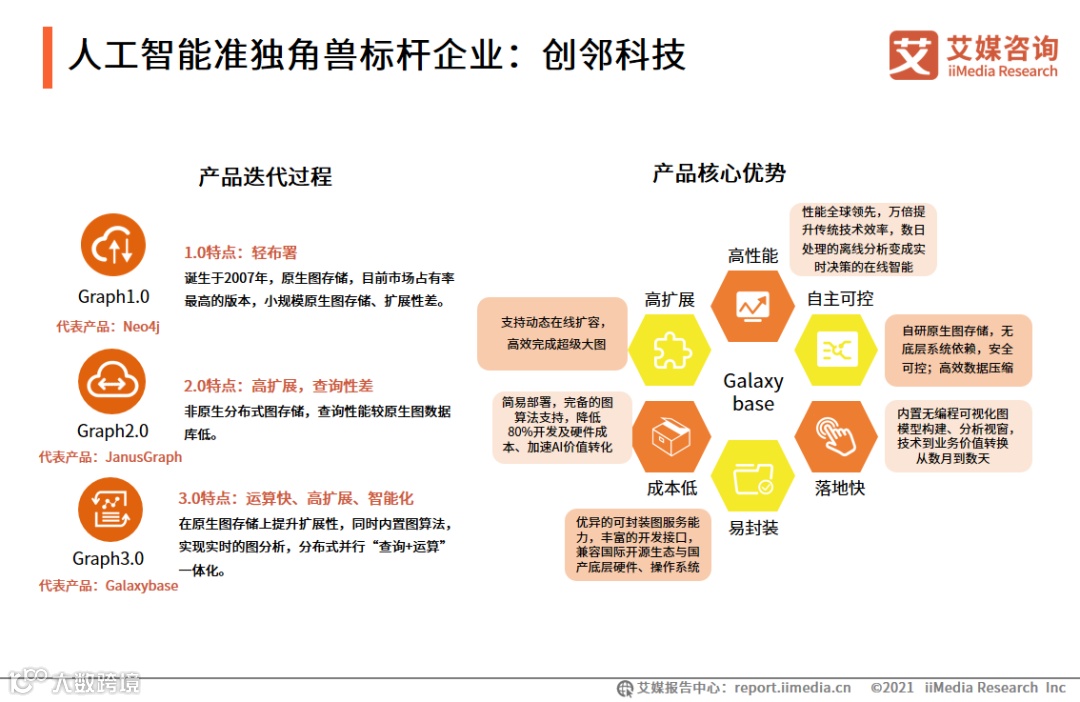 人工智能准独角兽标杆企业：创邻科技

艾媒咨询
iiMedia Research

产品迭代过程

Graph1.0
代表产品：Neo4j
1.0特点：轻布署
诞生于2007年，原生图存储，目前市场占有率最高的版本，小规模原生图存储、扩展性差。

Graph2.0
代表产品：JanusGraph
2.0特点：高扩展，查询性差
非原生分布式图存储，查询性能较原生图数据库低。

Graph3.0
代表产品：Galaxybase
3.0特点：运算快、高扩展、智能化
在原生图存储上提升扩展性，同时内置图算法，实现实时的图分析，分布式并行“查询+运算”一体化。

产品核心优势

Galaxy base

高性能
性能全球领先，万倍提升传统技术效率，数日处理的离线分析变成实时决策的在线智能

自主可控
自研原生图存储，无底层系统依赖，安全可控；高效数据压缩

落地快
内置无编程可视化图模型构建、分析视窗，技术到业务价值转换从数月到数天

易封装
优异的可封装图服务能力，丰富的开发接口，兼容国际开源生态与国产底层硬件、操作系统

成本低
简易部署，完备的图算法支持，降低80%开发及硬件成本、加速AI价值转化

高扩展
支持动态在线扩容，高效完成超级大图

大数跨境

艾媒报告中心：report.iimedia.cn ©2021 iiMedia Research Inc